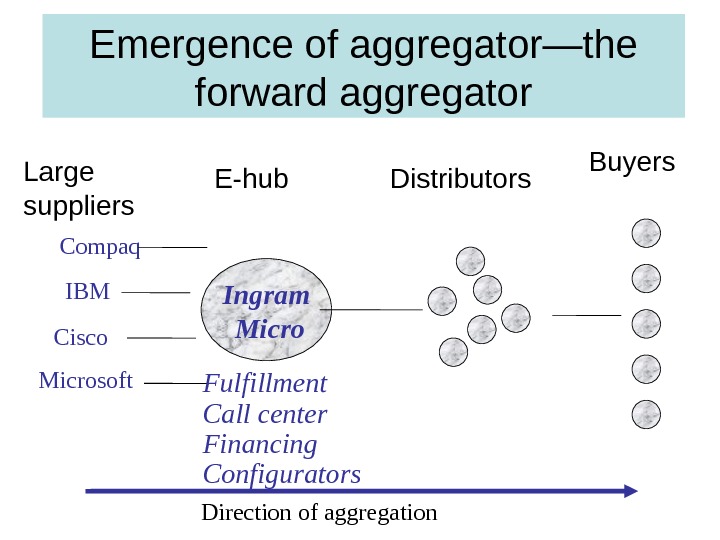 Emergence of aggregator—the forward aggregator

Large suppliers

E-hub

Distributors

Buyers

Compaq

IBM

Cisco

Microsoft

Ingram Micro

Fulfillment
Call center
Financing
Configurators

Direction of aggregation